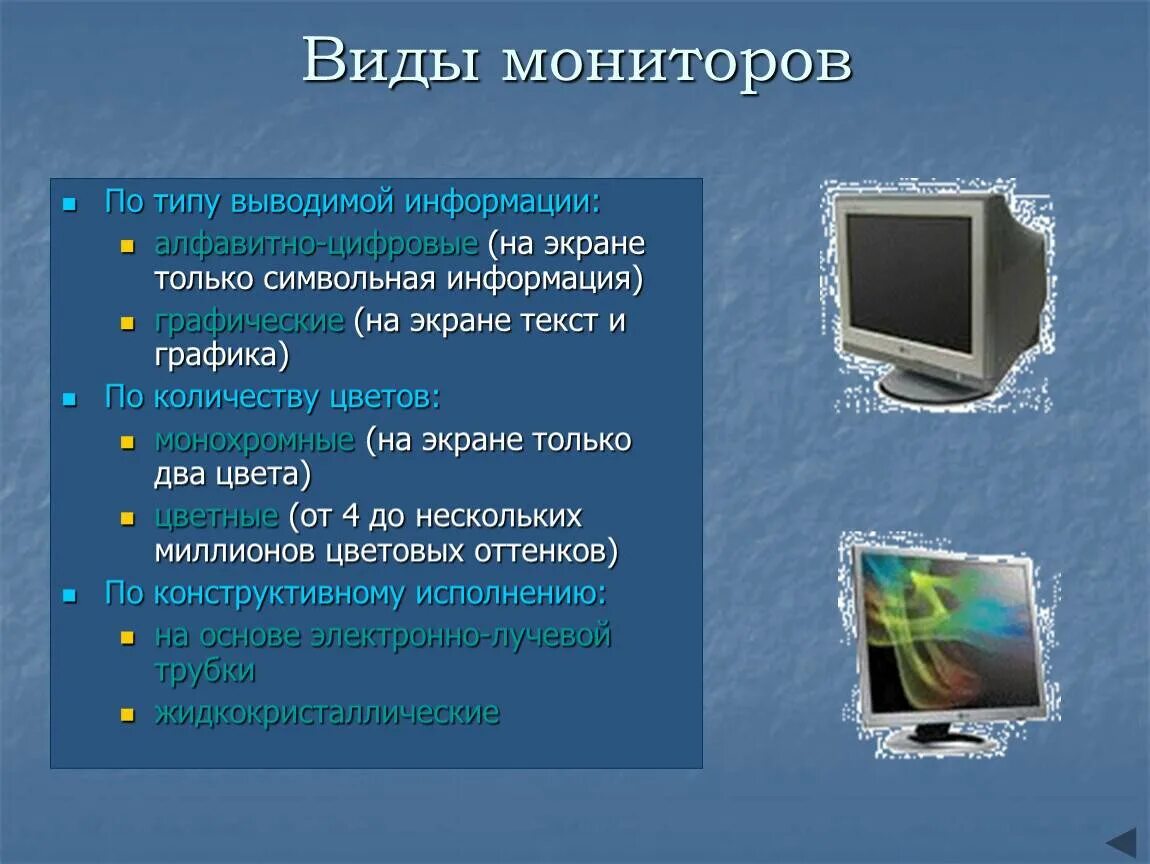 Виды мониторов

- По типу выводимой информации:
  - алфавитно-цифровые (на экране только символьная информация)
  - графические (на экране текст и графика)
- По количеству цветов:
  - монохромные (на экране только два цвета)
  - цветные (от 4 до нескольких миллионов цветовых оттенков)
- По конструктивному исполнению:
  - на основе электронно-лучевой трубки
  - жидкокристаллические